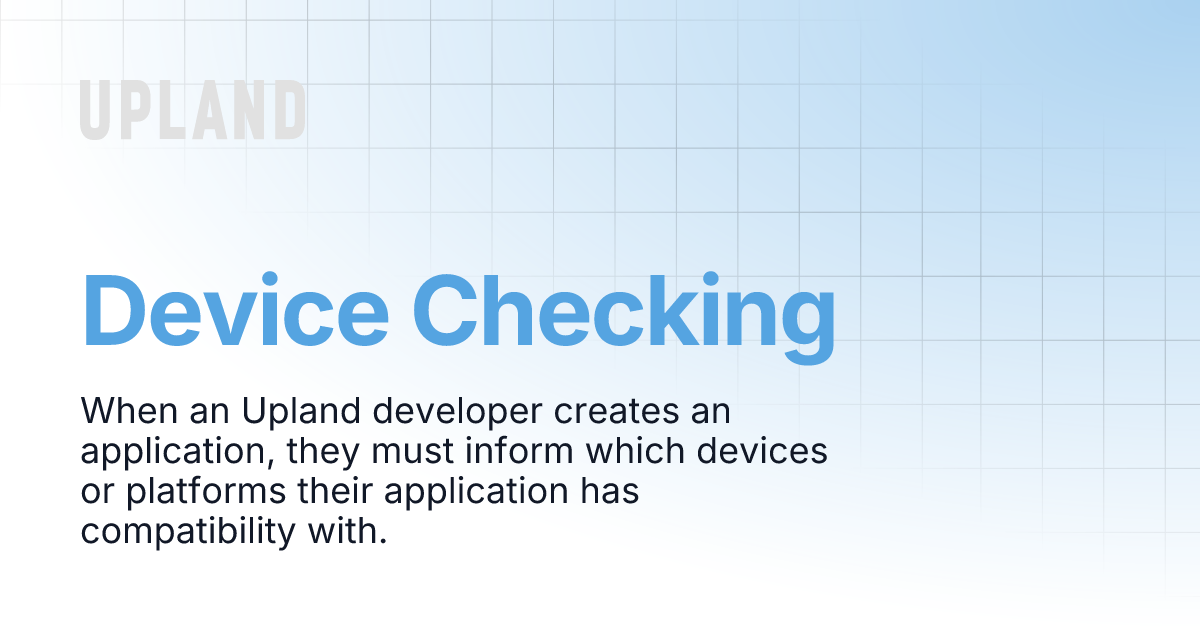 UPLAND

Device Checking

When an Upland developer creates an application, they must inform which devices or platforms their application has compatibility with.